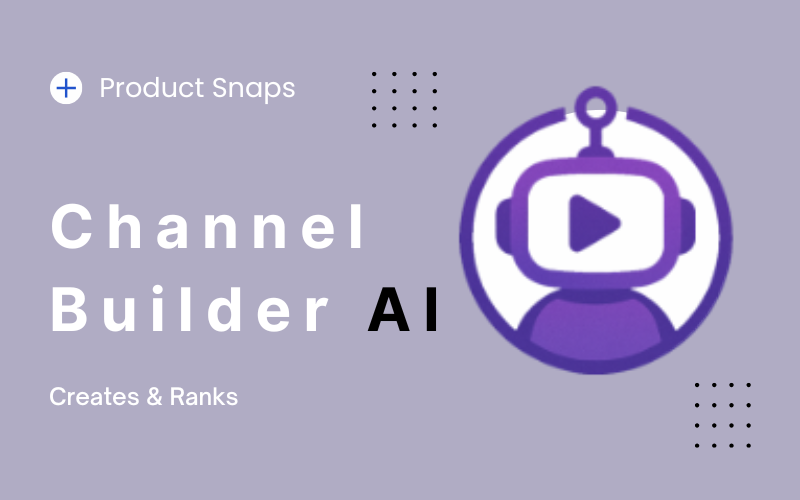 Product Snaps

Channel Builder AI

Creates & Ranks